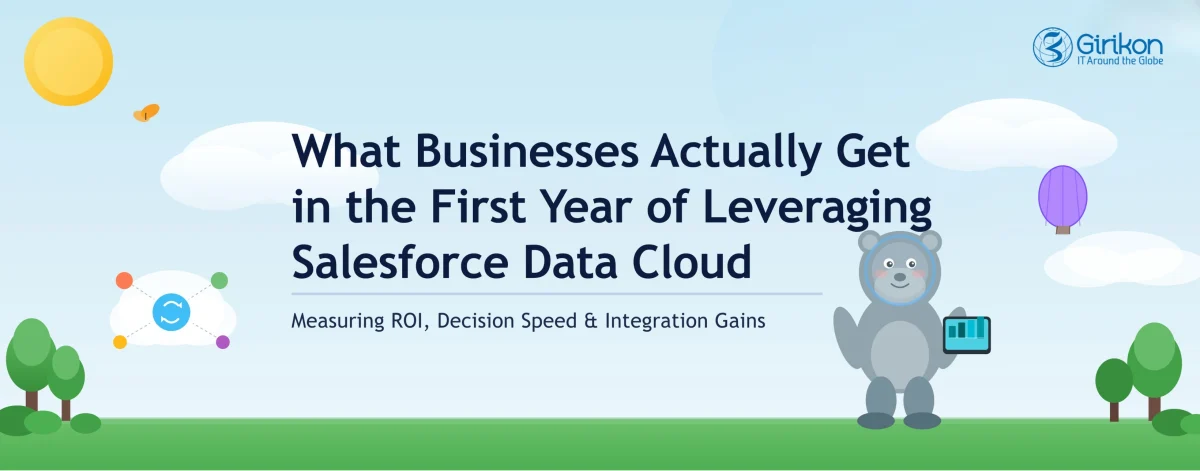 Girikon
IT Around the Globe

What Businesses Actually Get in the First Year of Leveraging Salesforce Data Cloud

Measuring ROI, Decision Speed & Integration Gains